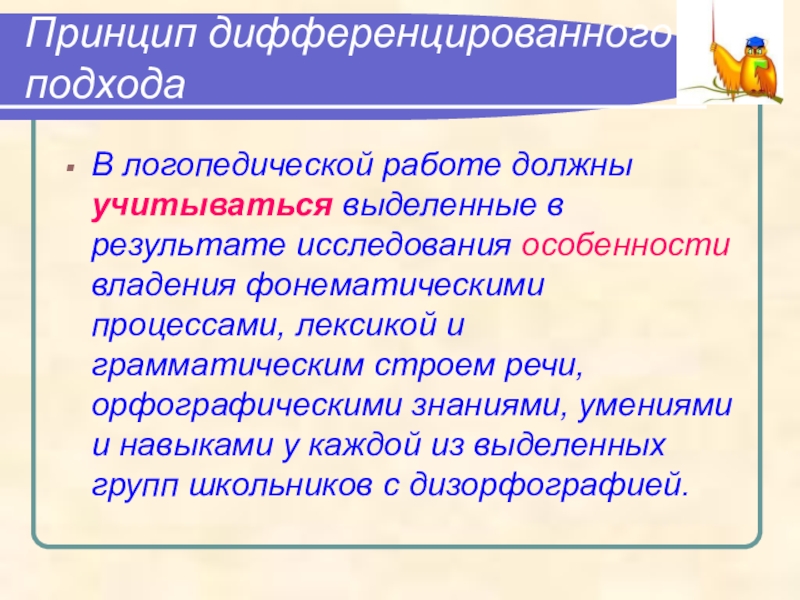 Принцип дифференцированного подхода

В логопедической работе должны учитываться выделенные в результате исследования особенности владения фонематическими процессами, лексикой и грамматическим строем речи, орфографическими знаниями, умениями и навыками у каждой из выделенных групп школьников с дизорфографией.